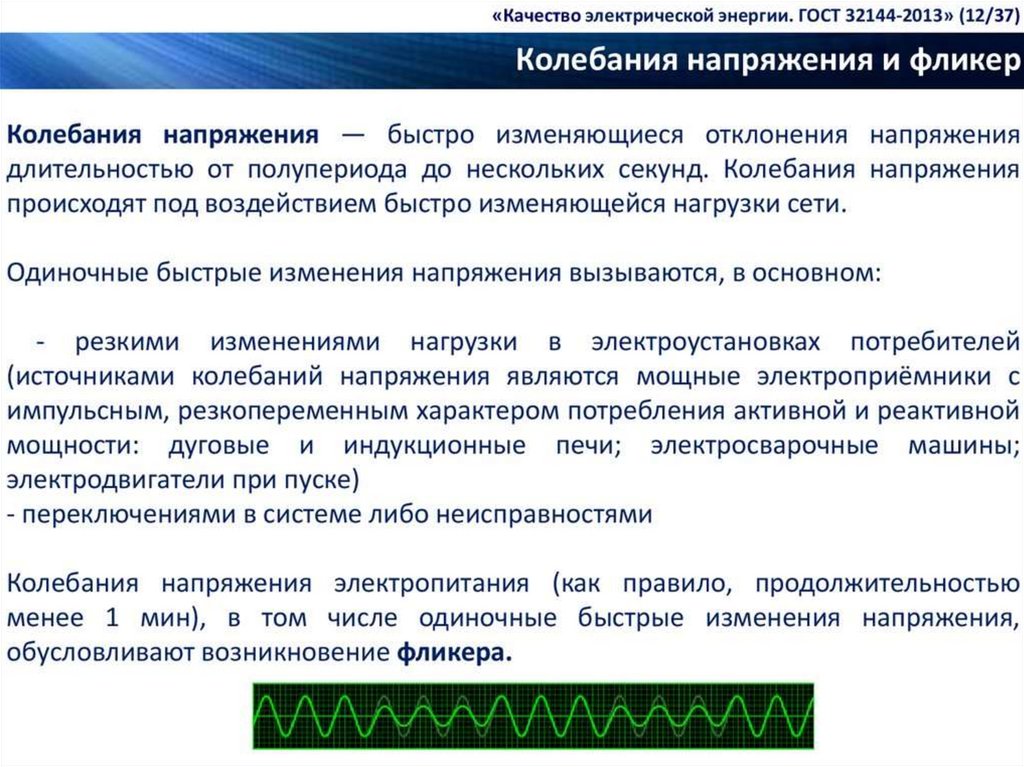 «Качество электрической энергии. ГОСТ 32144-2013» (12/37)

Колебания напряжения и фликер

Колебания напряжения — быстро изменяющиеся отклонения напряжения длительностью от полупериода до нескольких секунд. Колебания напряжения происходят под воздействием быстро изменяющейся нагрузки сети.

Одиночные быстрые изменения напряжения вызываются, в основном:

- резкими изменениями нагрузки в электроустановках потребителей (источниками колебаний напряжения являются мощные электроприёмники с импульсным, резкопеременным характером потребления активной и реактивной мощности: дуговые и индукционные печи; электросварочные машины; электродвигатели при пуске)
- переключениями в системе либо неисправностями

Колебания напряжения электропитания (как правило, продолжительностью менее 1 мин), в том числе одиночные быстрые изменения напряжения, обусловливают возникновение фликера.